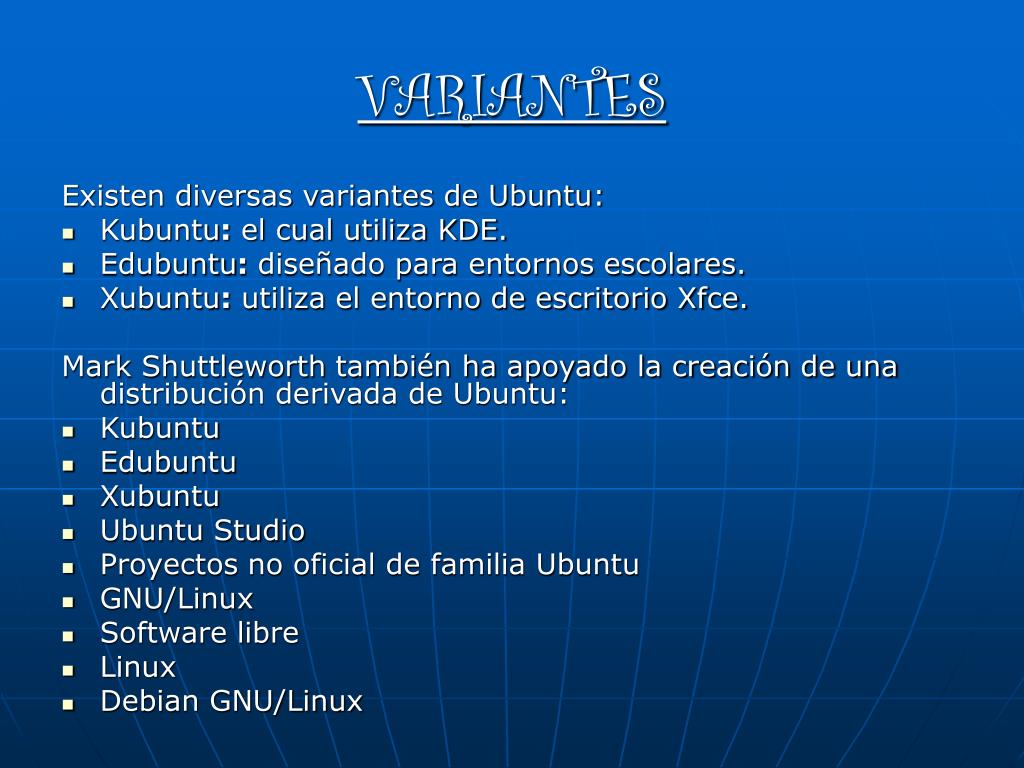 VARIANTES

Existen diversas variantes de Ubuntu:
- Kubuntu: el cual utiliza KDE.
- Edubuntu: diseñado para entornos escolares.
- Xubuntu: utiliza el entorno de escritorio Xfce.

Mark Shuttleworth también ha apoyado la creación de una distribución derivada de Ubuntu:
- Kubuntu
- Edubuntu
- Xubuntu
- Ubuntu Studio
- Proyectos no oficial de familia Ubuntu
- GNU/Linux
- Software libre
- Linux
- Debian GNU/Linux